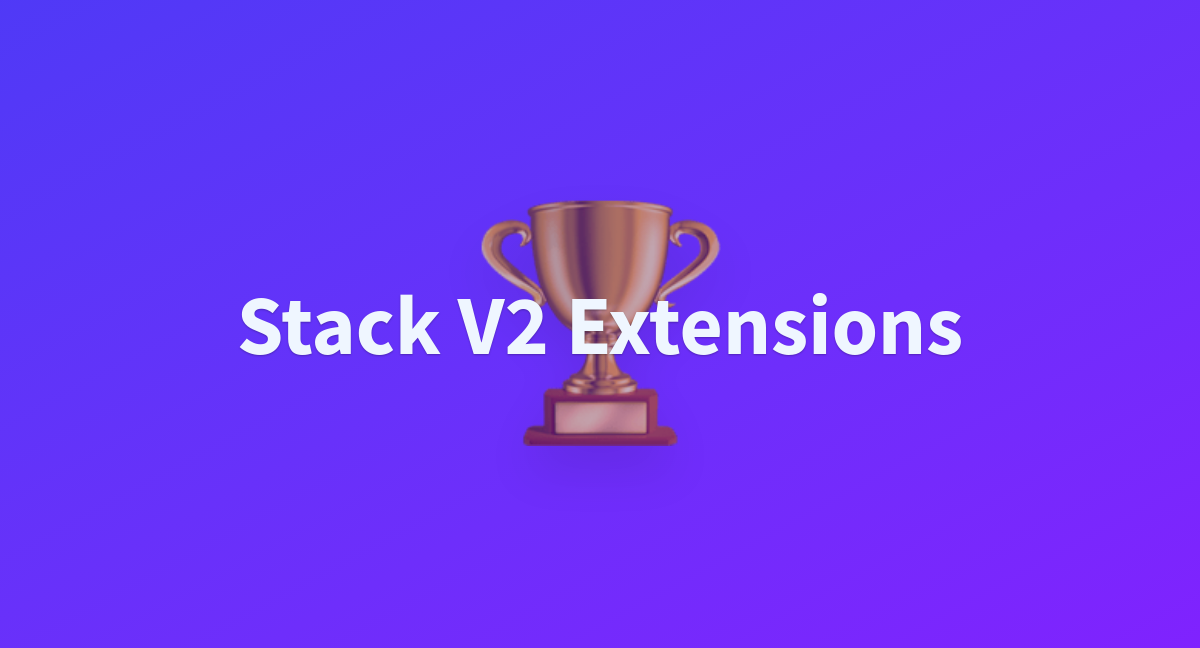 Stack V2 Extensions